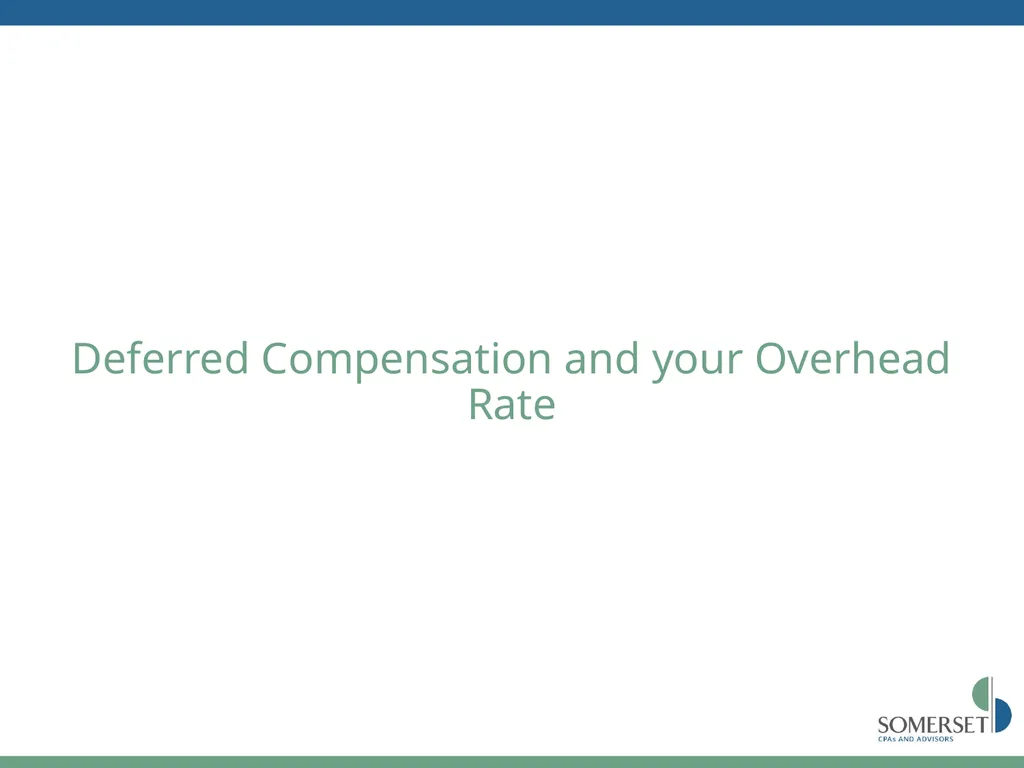 Deferred Compensation and your Overhead Rate

SOMERSET
CPAs AND ADVISORS